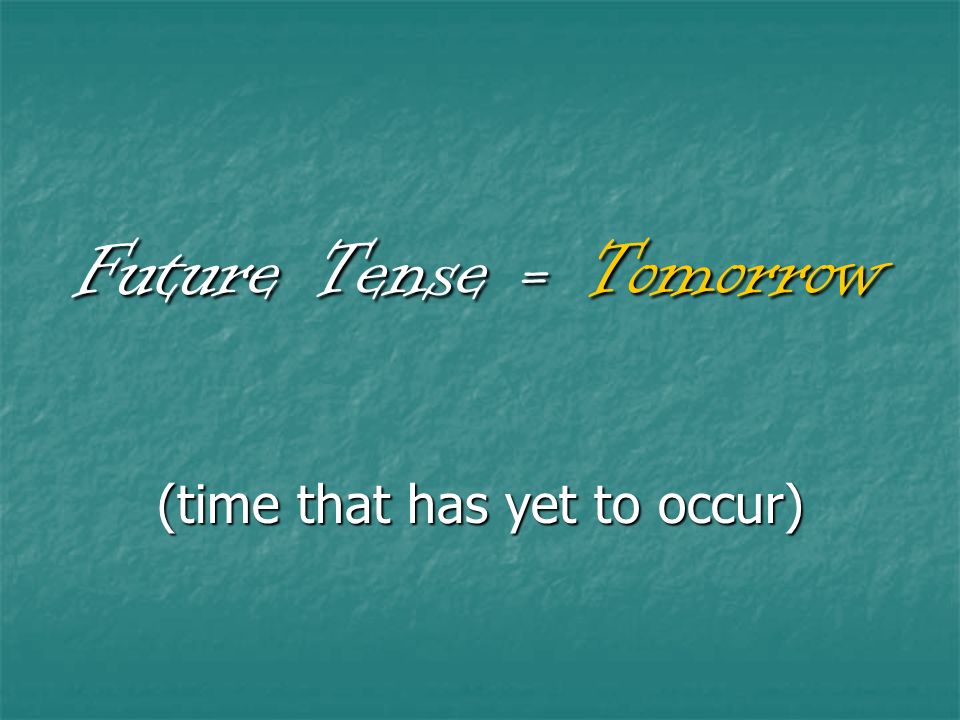 Future Tense = Tomorrow

(time that has yet to occur)